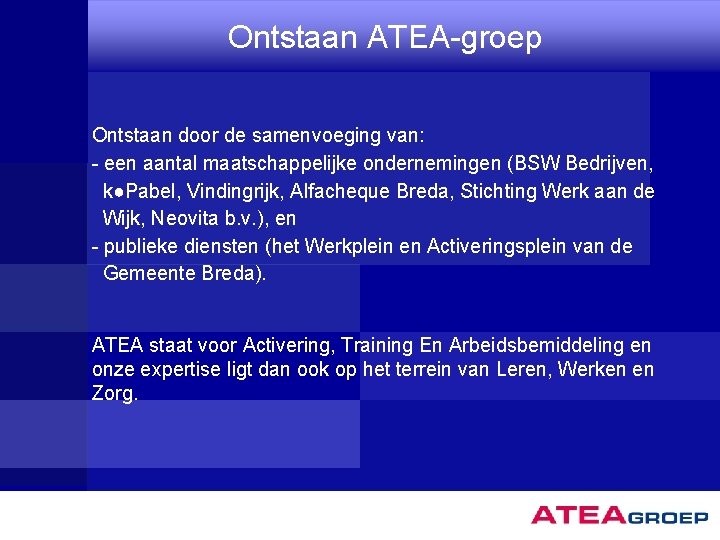 Ontstaan ATEA-groep

Ontstaan door de samenvoeging van:
- een aantal maatschappelijke ondernemingen (BSW Bedrijven, k●Pabel, Vindingrijk, Alfacheque Breda, Stichting Werk aan de Wijk, Neovita b.v.), en
- publieke diensten (het Werkplein en Activeringsplein van de Gemeente Breda).

ATEA staat voor Activering, Training En Arbeidsbemiddeling en onze expertise ligt dan ook op het terrein van Leren, Werken en Zorg.

ATEAGROEP